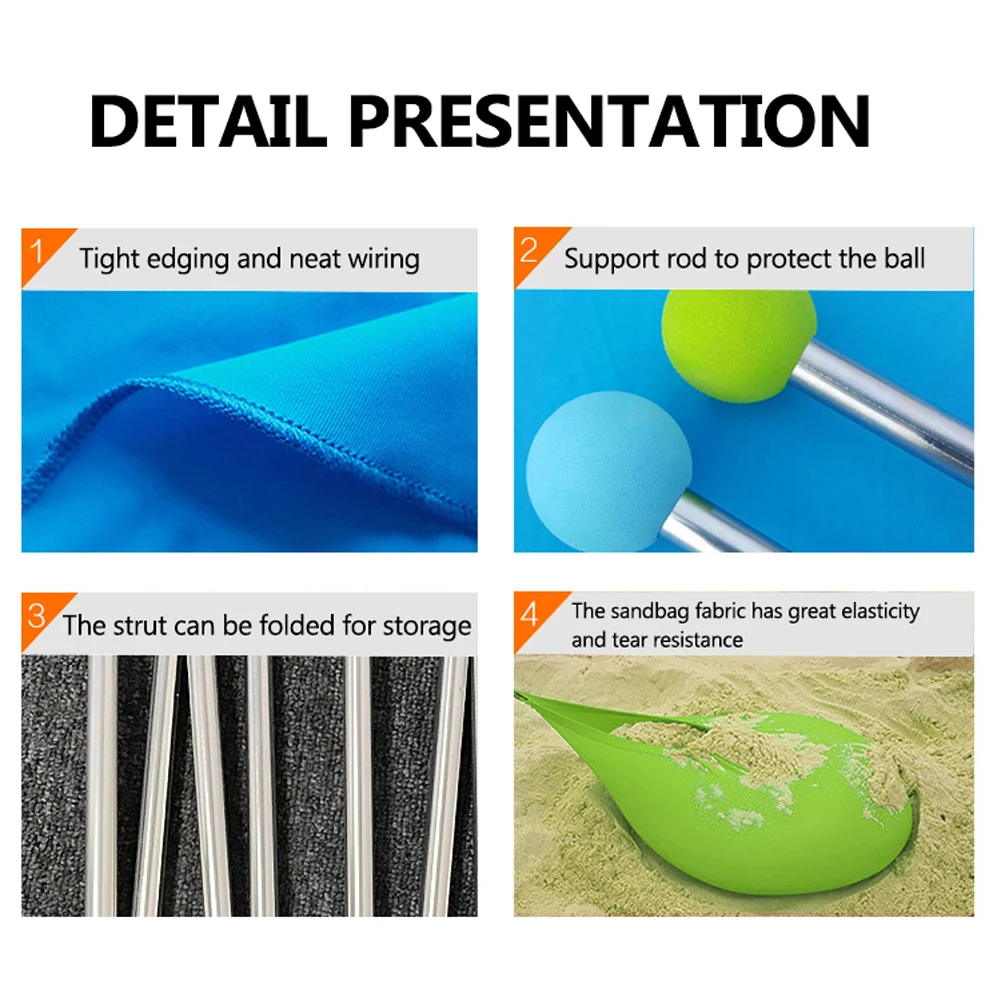 DETAIL PRESENTATION

1 Tight edging and neat wiring

2 Support rod to protect the ball

3 The strut can be folded for storage

4 The sandbag fabric has great elasticity and tear resistance